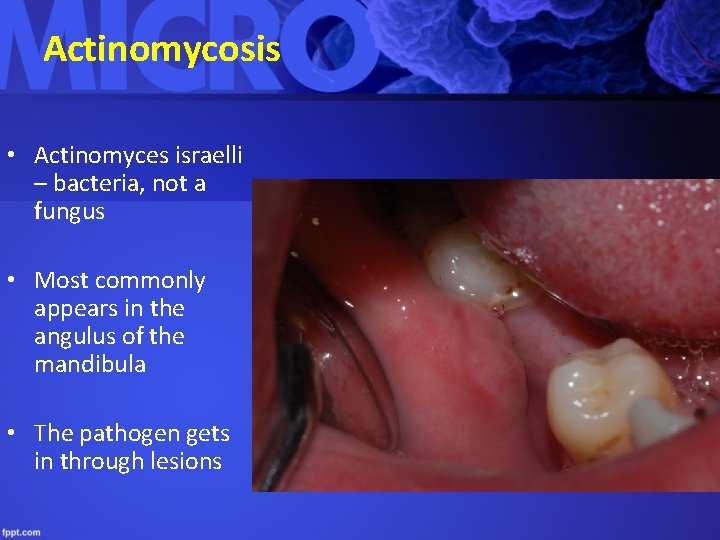 MICRO

Actinomycosis

• Actinomyces israelli – bacteria, not a fungus

• Most commonly appears in the angulus of the mandibula

• The pathogen gets in through lesions

fppt.com